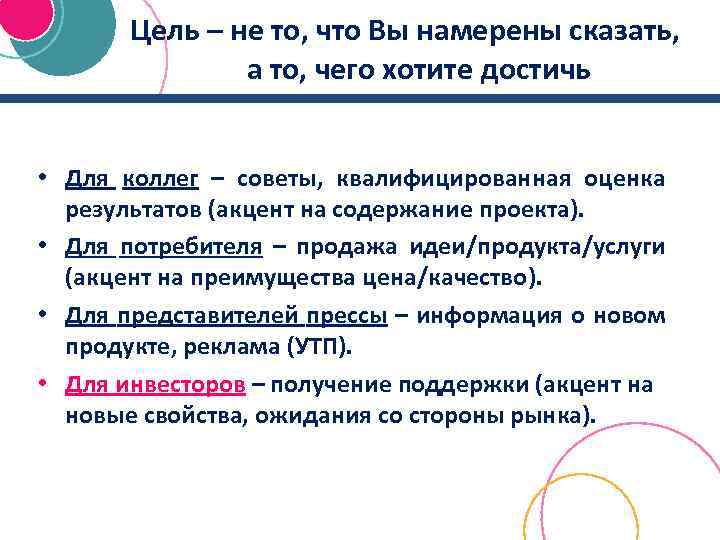 Цель – не то, что Вы намерены сказать, а то, чего хотите достичь

• Для коллег – советы, квалифицированная оценка результатов (акцент на содержание проекта).
• Для потребителя – продажа идеи/продукта/услуги (акцент на преимущества цена/качество).
• Для представителей прессы – информация о новом продукте, реклама (УТП).
• Для инвесторов – получение поддержки (акцент на новые свойства, ожидания со стороны рынка).